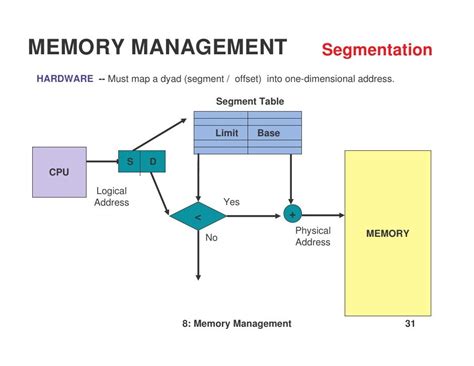 MEMORY MANAGEMENT

Segmentation

HARDWARE -- Must map a dyad (segment / offset) into one-dimensional address.

Segment Table

Limit

Base

CPU

S

D

Logical Address

<

Yes

No

+

Physical Address

MEMORY

8: Memory Management

31